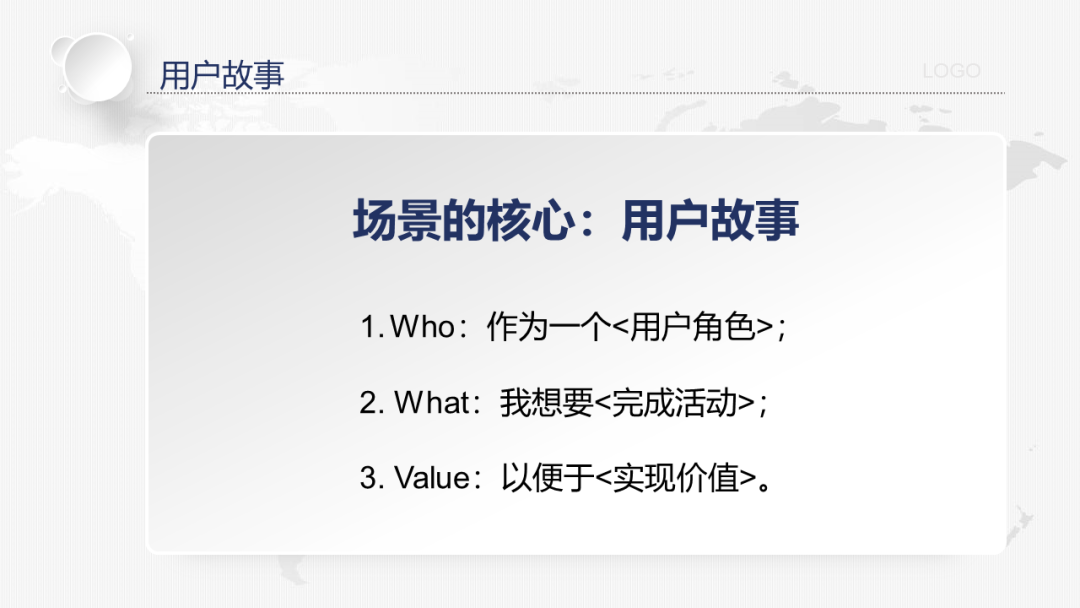 用户故事

LOGO

场景的核心：用户故事

1. Who：作为一个<用户角色>；

2. What：我想要<完成活动>；

3. Value：以便于<实现价值>。